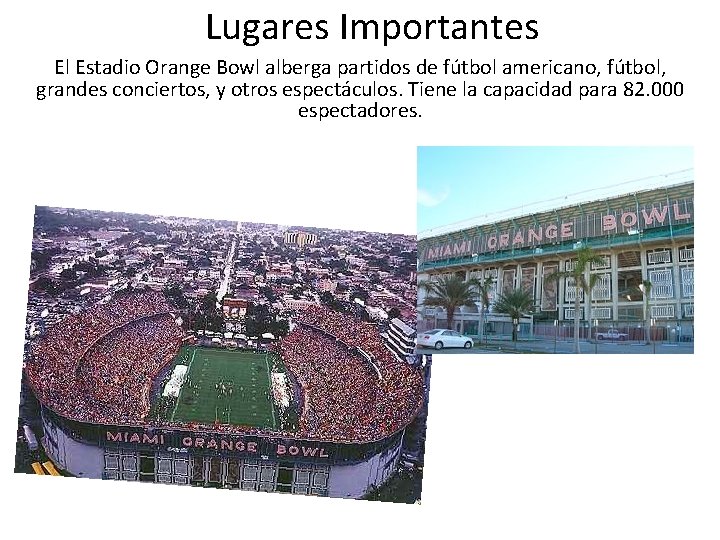 Lugares Importantes

El Estadio Orange Bowl alberga partidos de fútbol americano, fútbol, grandes conciertos, y otros espectáculos. Tiene la capacidad para 82.000 espectadores.

MIAMI ORANGE BOWL

MIAMI ORANGE BOWL